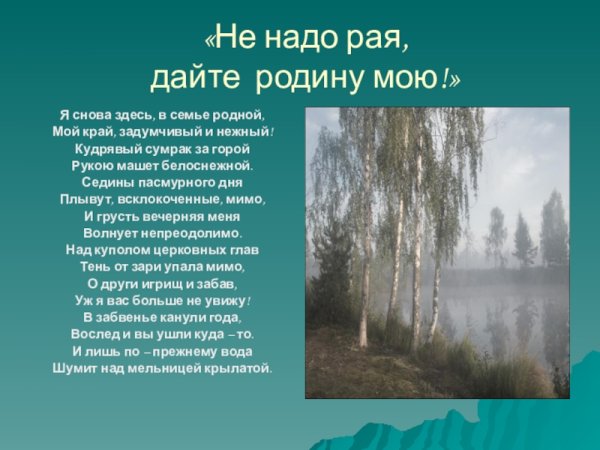 «Не надо рая,
дайте родину мою!»

Я снова здесь, в семье родной,
Мой край, задумчивый и нежный!
Кудрявый сумрак за горой
Рукою машет белоснежной.
Седины пасмурного дня
Плывут, всклокоченные, мимо,
И грусть вечерняя меня
Волнует непреодолимо.
Над куполом церковных глав
Тень от зари упала мимо,
О други игрищ и забав,
Уж я вас больше не увижу!
В забвенье канули года,
Вослед и вы ушли куда – то.
И лишь по – прежнему вода
Шумит над мельницей крылатой.